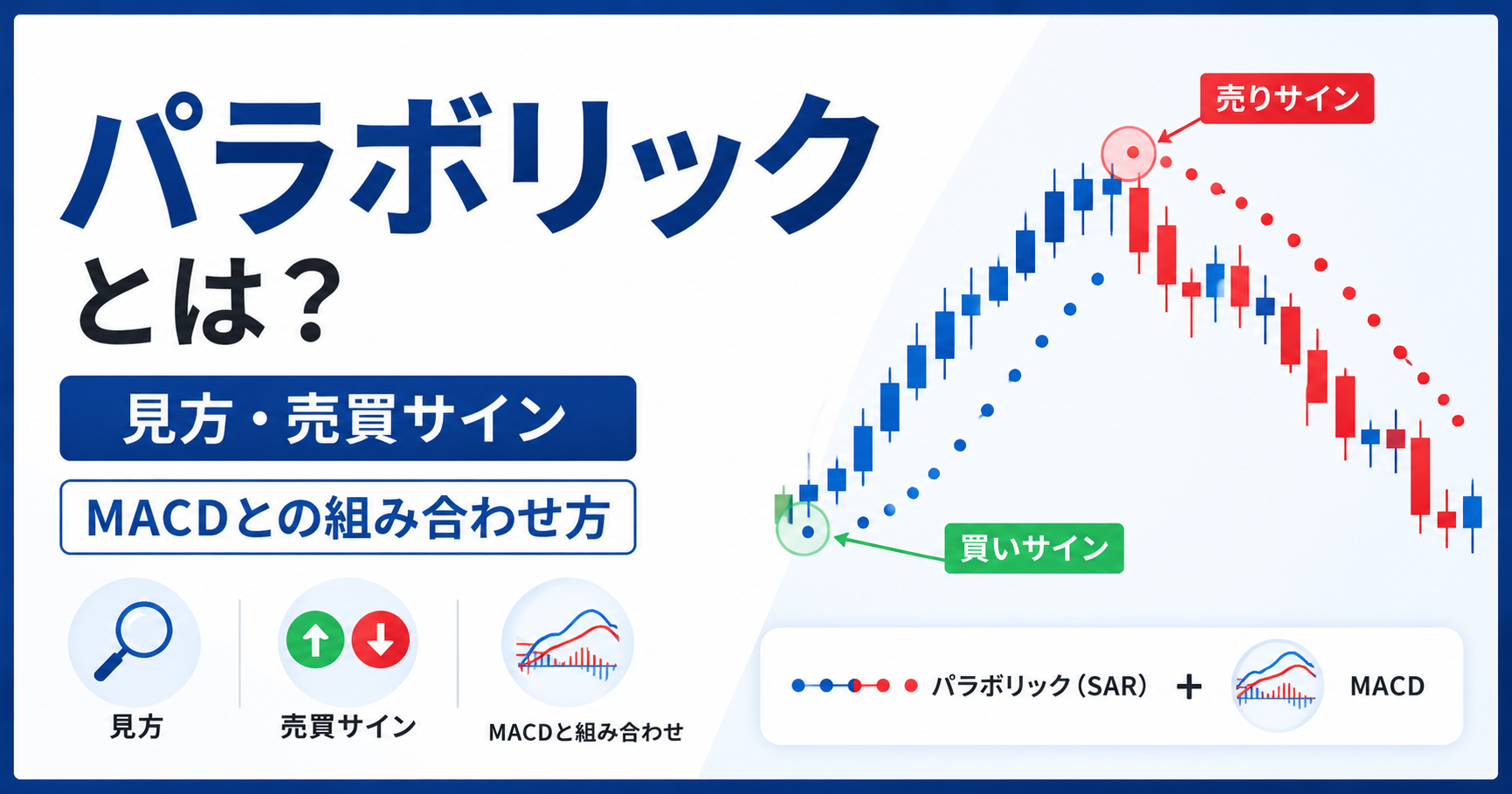 パラボリック
とは？

見方・売買サイン

MACDとの組み合わせ方

見方

売買サイン

MACDと組み合わせ

売りサイン

買いサイン

パラボリック（SAR） ＋ MACD